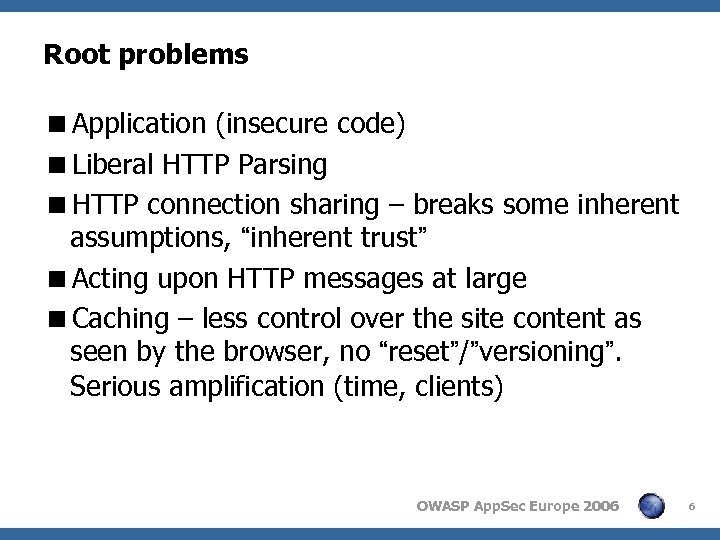 Root problems

■ Application (insecure code)

■ Liberal HTTP Parsing

■ HTTP connection sharing – breaks some inherent assumptions, “inherent trust”

■ Acting upon HTTP messages at large

■ Caching – less control over the site content as seen by the browser, no “reset”/”versioning”. Serious amplification (time, clients)

OWASP AppSec Europe 2006

6